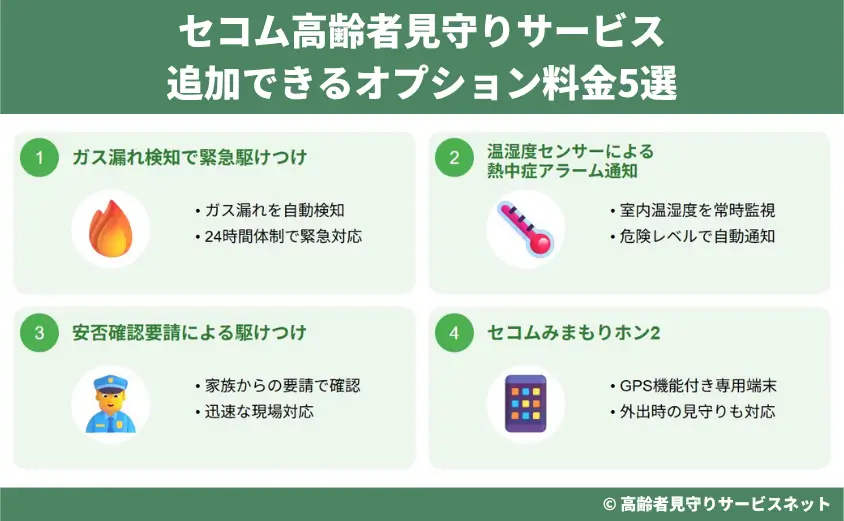 セコム高齢者見守りサービス
追加できるオプション料金5選

1
ガス漏れ検知で緊急駆けつけ

• ガス漏れを自動検知
• 24時間体制で緊急対応

2
温湿度センサーによる熱中症アラーム通知

• 室内温湿度を常時監視
• 危険レベルで自動通知

3
安否確認要請による駆けつけ

• 家族からの要請で確認
• 迅速な現場対応

4
セコムみまもりホン2

• GPS機能付き専用端末
• 外出時の見守りも対応

© 高齢者見守りサービスネット